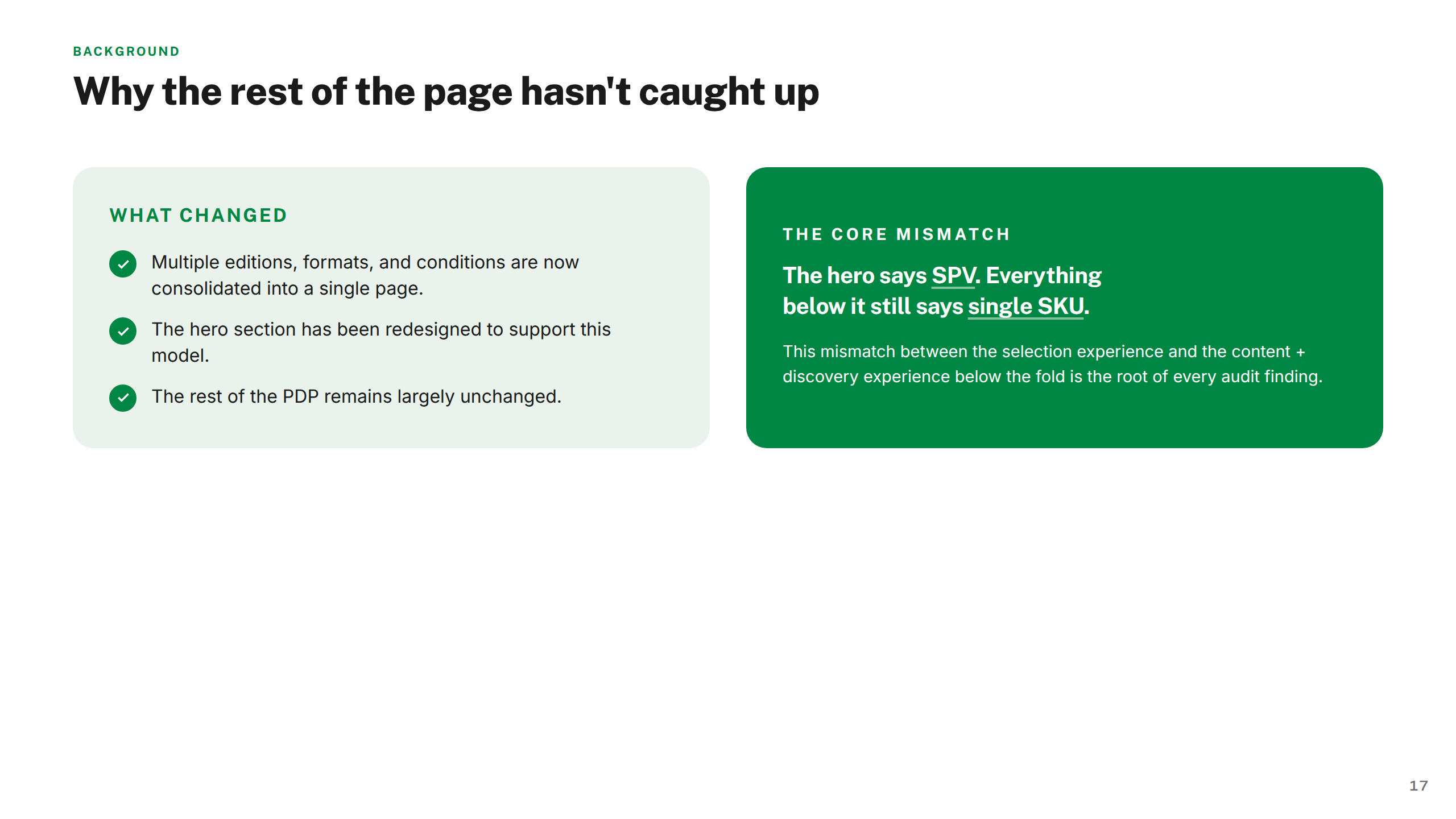 BACKGROUND

Why the rest of the page hasn't caught up

WHAT CHANGED

Multiple editions, formats, and conditions are now consolidated into a single page.

The hero section has been redesigned to support this model.

The rest of the PDP remains largely unchanged.

THE CORE MISMATCH

The hero says SPV. Everything below it still says single SKU.

This mismatch between the selection experience and the content + discovery experience below the fold is the root of every audit finding.

17